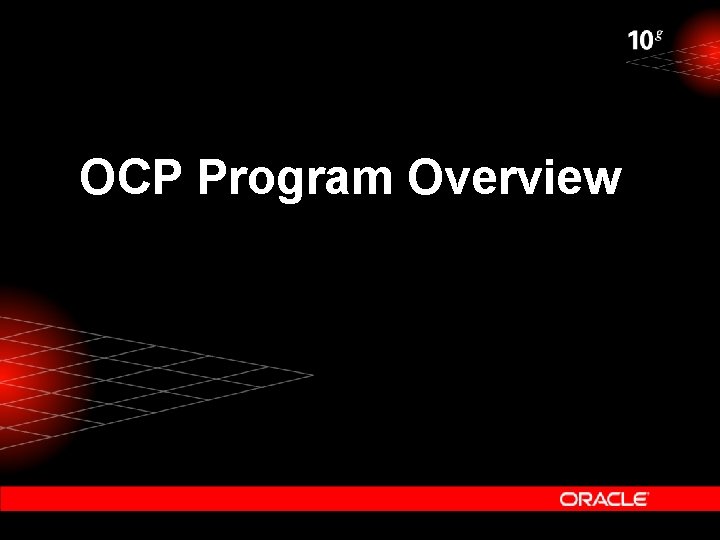 10g

OCP Program Overview

ORACLE